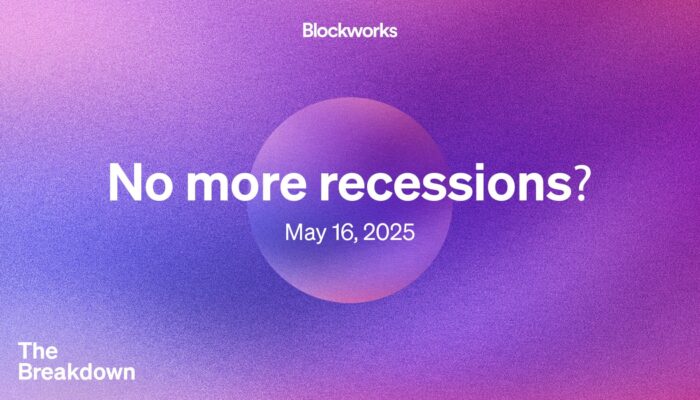 Blockworks

No more recessions?

May 16, 2025

The Breakdown